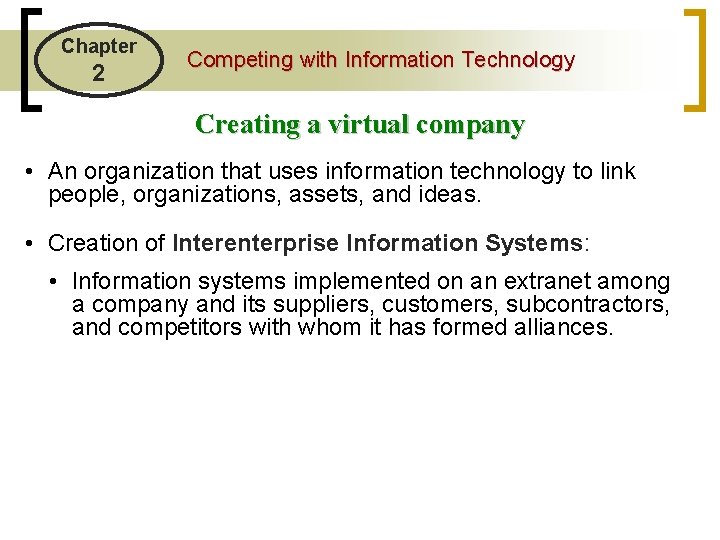 Chapter 2

Competing with Information Technology

Creating a virtual company

• An organization that uses information technology to link people, organizations, assets, and ideas.

• Creation of Interenterprise Information Systems:

• Information systems implemented on an extranet among a company and its suppliers, customers, subcontractors, and competitors with whom it has formed alliances.